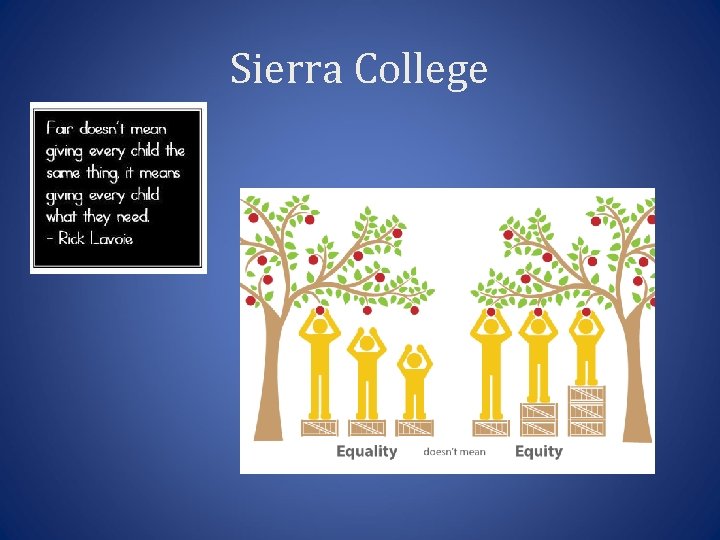 Sierra College

Fair doesn't mean giving every child the same thing, it means giving every child what they need.
- Rick Lavoie

Equality doesn't mean Equity